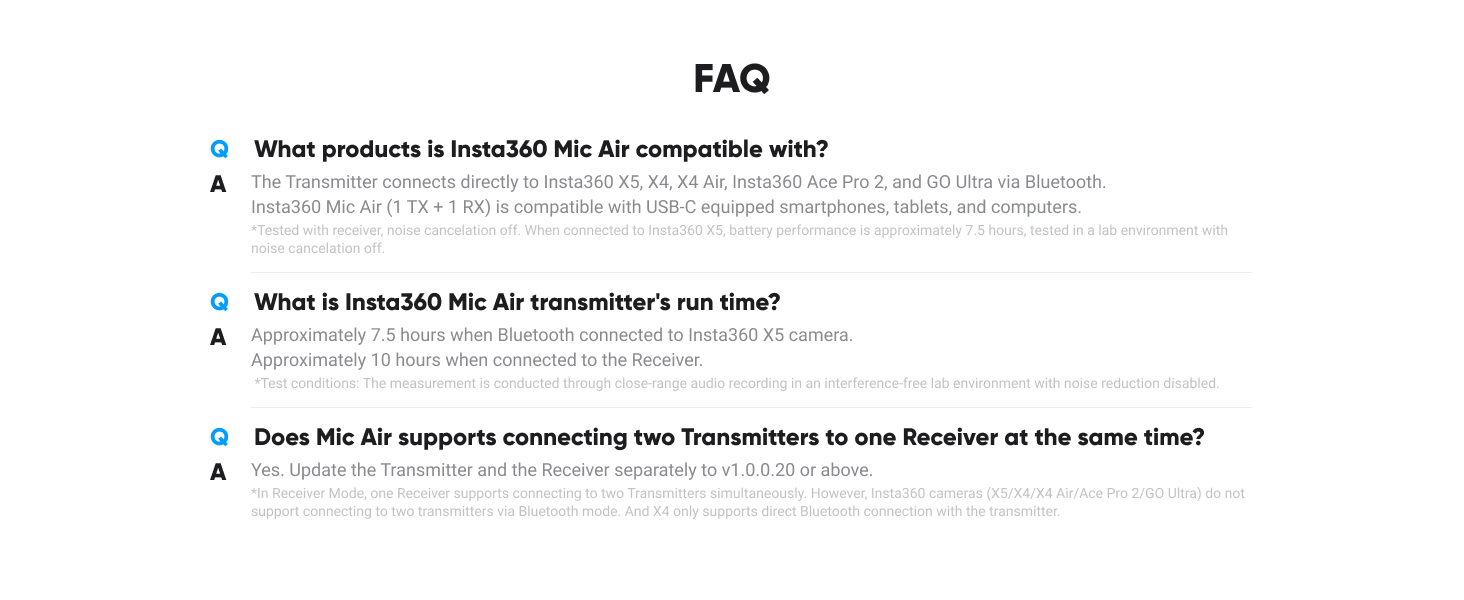 FAQ

Q What products is Insta360 Mic Air compatible with?

A The Transmitter connects directly to Insta360 X5, X4, X4 Air, Insta360 Ace Pro 2, and GO Ultra via Bluetooth.
Insta360 Mic Air (1 TX + 1 RX) is compatible with USB-C equipped smartphones, tablets, and computers.
*Tested with receiver, noise cancelation off. When connected to Insta360 X5, battery performance is approximately 7.5 hours, tested in a lab environment with noise cancelation off.

Q What is Insta360 Mic Air transmitter's run time?

A Approximately 7.5 hours when Bluetooth connected to Insta360 X5 camera.
Approximately 10 hours when connected to the Receiver.
*Test conditions: The measurement is conducted through close-range audio recording in an interference-free lab environment with noise reduction disabled.

Q Does Mic Air supports connecting two Transmitters to one Receiver at the same time?

A Yes. Update the Transmitter and the Receiver separately to v1.0.0.20 or above.
*In Receiver Mode, one Receiver supports connecting to two Transmitters simultaneously. However, Insta360 cameras (X5/X4/X4 Air/Ace Pro 2/GO Ultra) do not support connecting to two transmitters via Bluetooth mode. And X4 only supports direct Bluetooth connection with the transmitter.